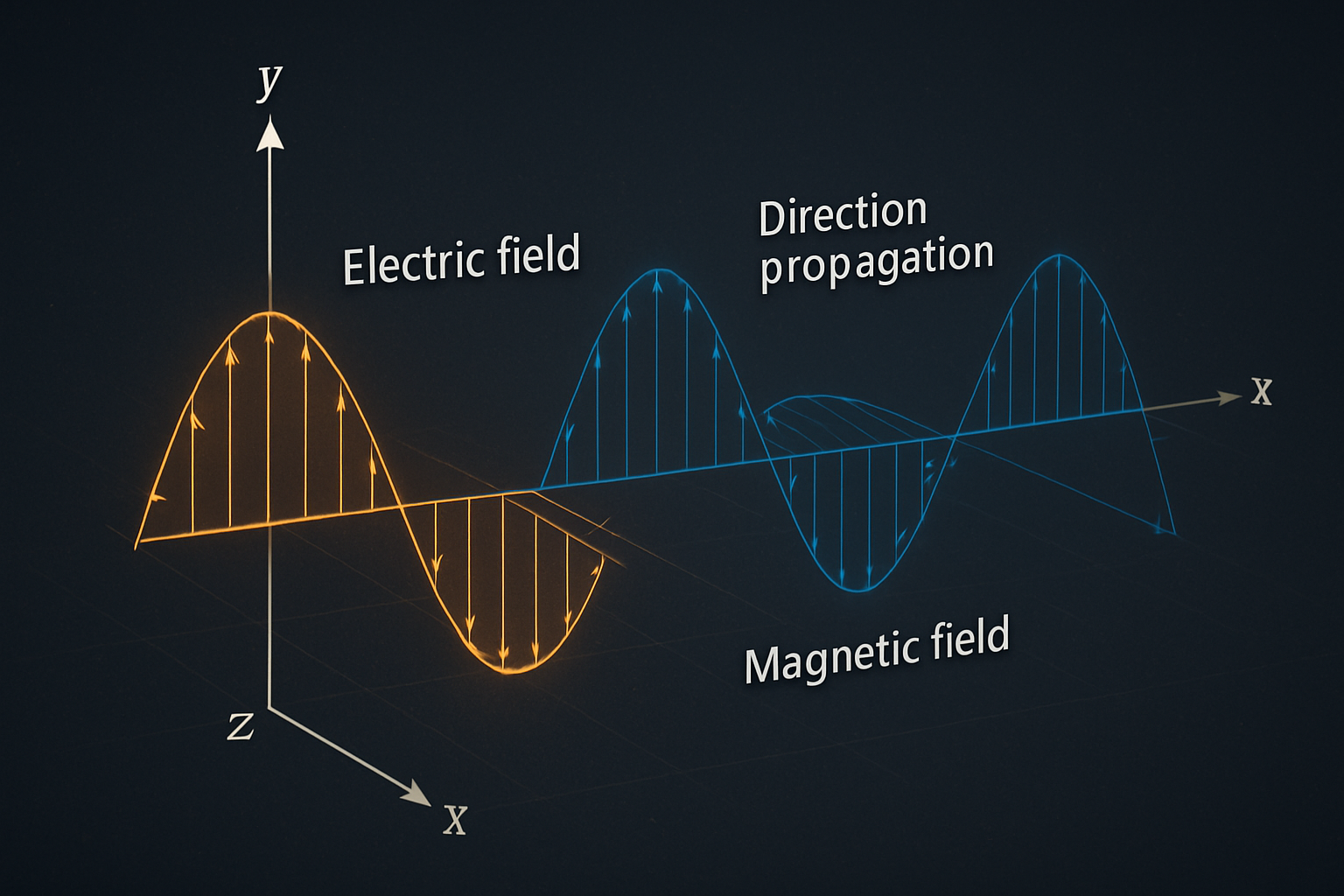 y

Electric field

Direction propagation

x

Magnetic field

z

x